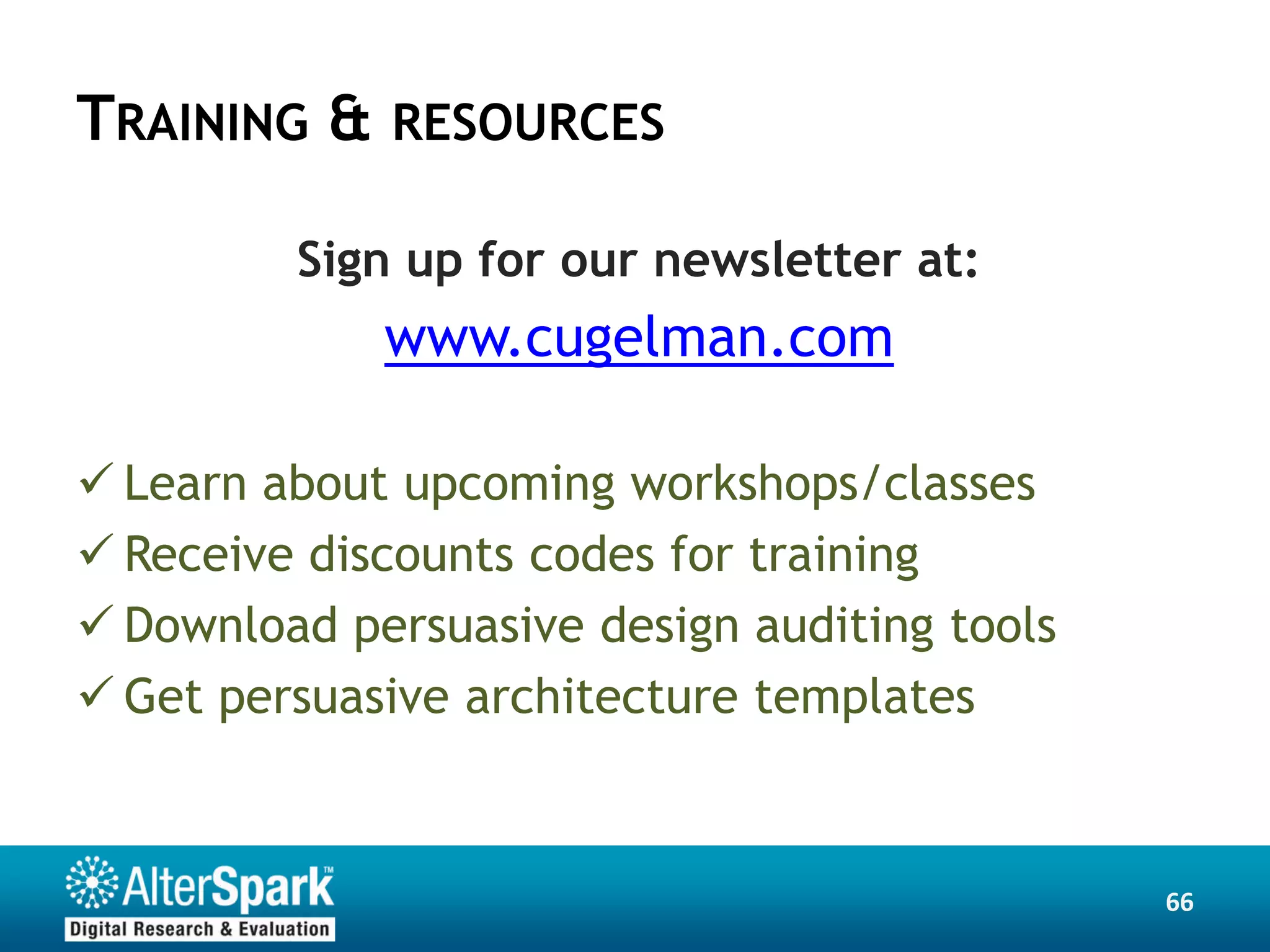 TRAINING & RESOURCES

Sign up for our newsletter at:

www.cugelman.com

✓ Learn about upcoming workshops/classes
✓ Receive discounts codes for training
✓ Download persuasive design auditing tools
✓ Get persuasive architecture templates

AlterSpark™
Digital Research & Evaluation

66